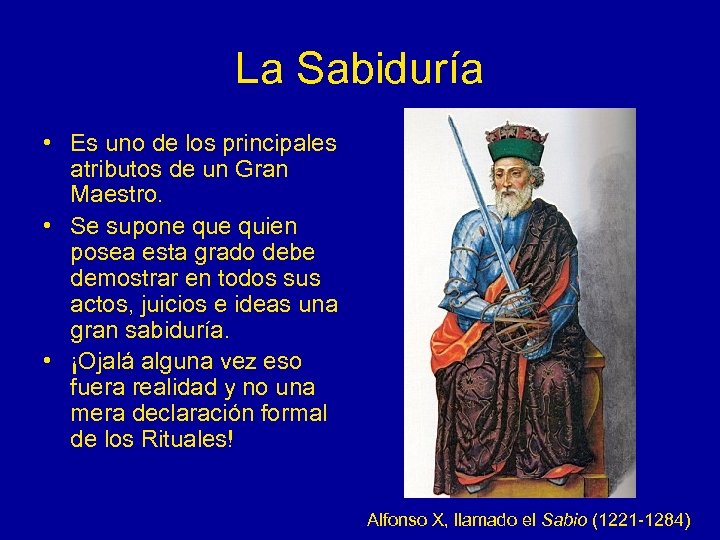 La Sabiduría

• Es uno de los principales atributos de un Gran Maestro.
• Se supone que quien posea esta grado debe demostrar en todos sus actos, juicios e ideas una gran sabiduría.
• ¡Ojalá alguna vez eso fuera realidad y no una mera declaración formal de los Rituales!

Alfonso X, llamado el Sabio (1221-1284)